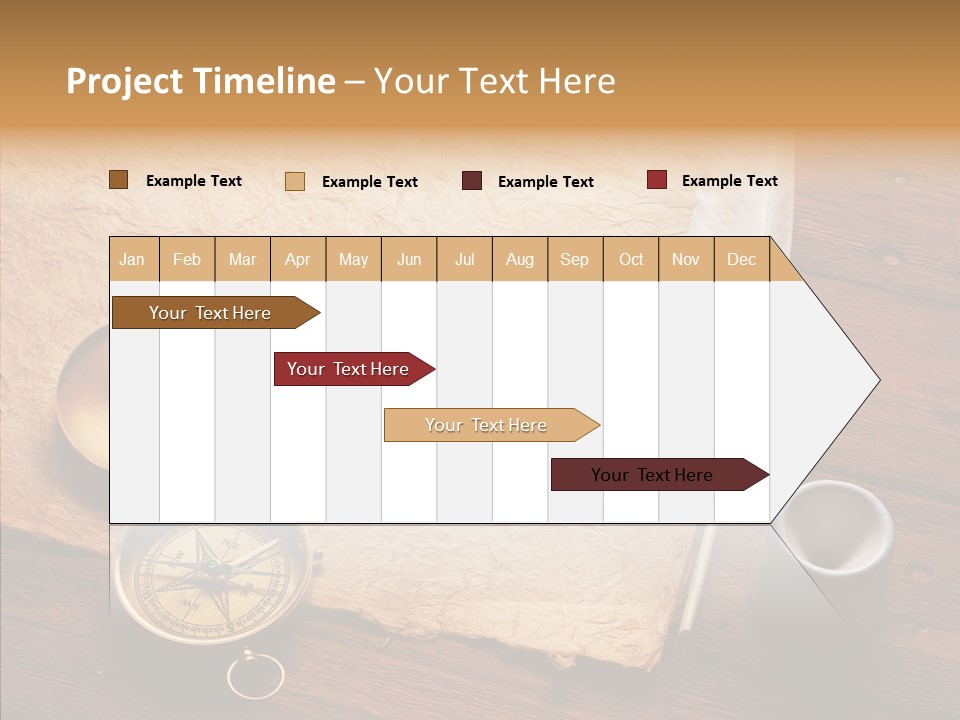 Project Timeline – Your Text Here

Example Text  Example Text  Example Text  Example Text

| Jan | Feb | Mar | Apr | May | Jun | Jul | Aug | Sep | Oct | Nov | Dec |
|---|---|---|---|---|---|---|---|---|---|---|---|

Your Text Here

Your Text Here

Your Text Here

Your Text Here